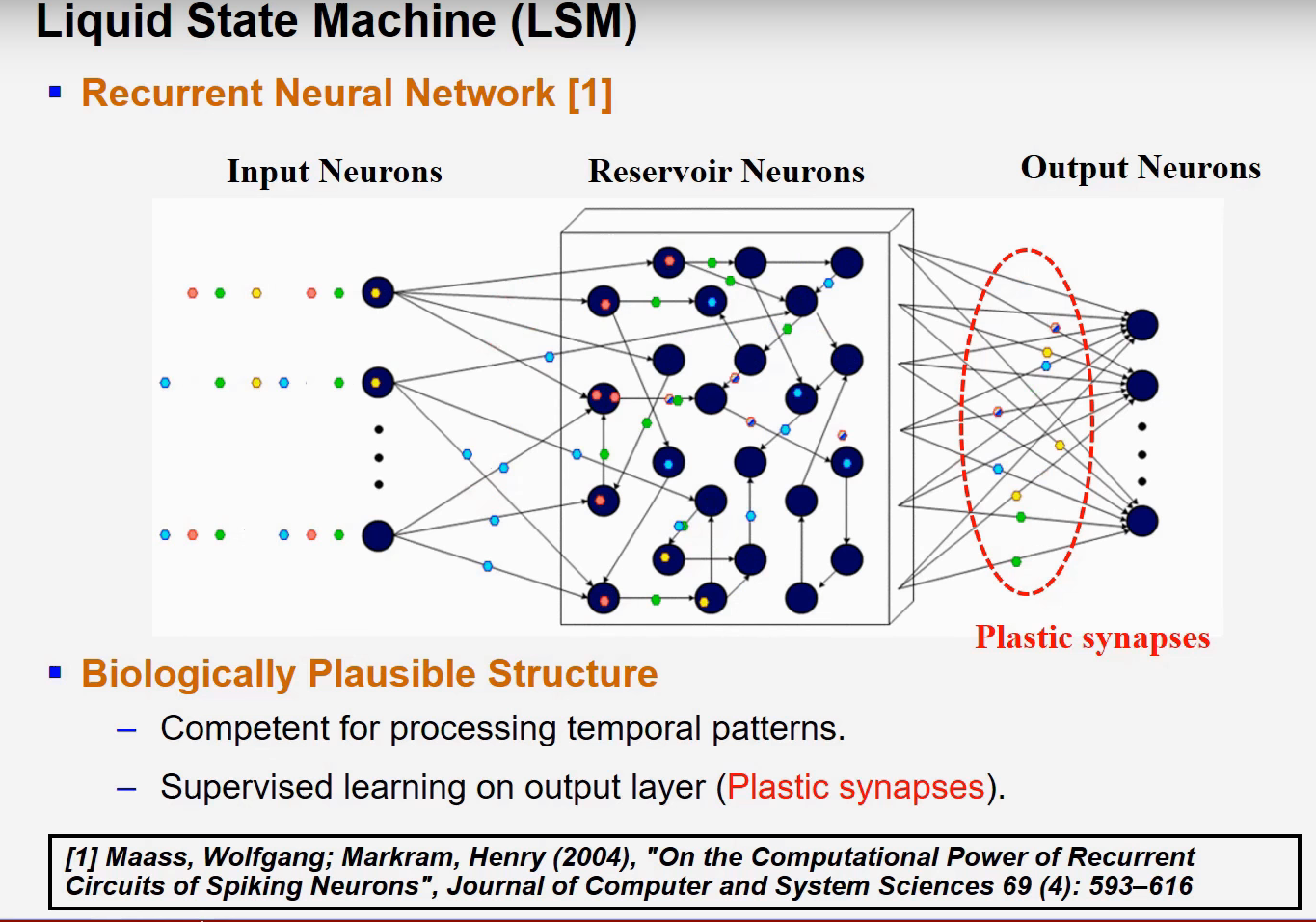 Liquid State Machine (LSM)

▪ Recurrent Neural Network [1]

Input Neurons

Reservoir Neurons

Output Neurons

Plastic synapses

▪ Biologically Plausible Structure

– Competent for processing temporal patterns.

– Supervised learning on output layer (Plastic synapses).

[1] Maass, Wolfgang; Markram, Henry (2004), "On the Computational Power of Recurrent Circuits of Spiking Neurons", Journal of Computer and System Sciences 69 (4): 593–616